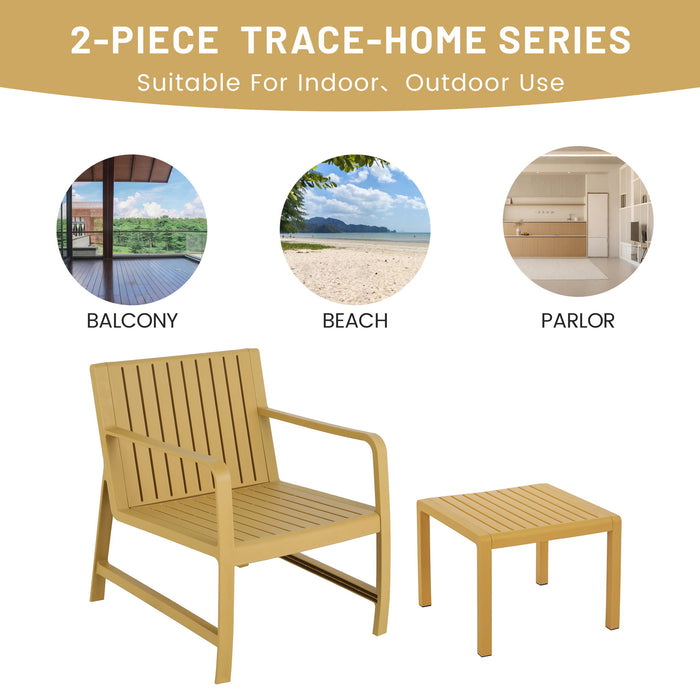 2-PIECE TRACE-HOME SERIES

Suitable For Indoor、Outdoor Use

BALCONY

BEACH

PARLOR